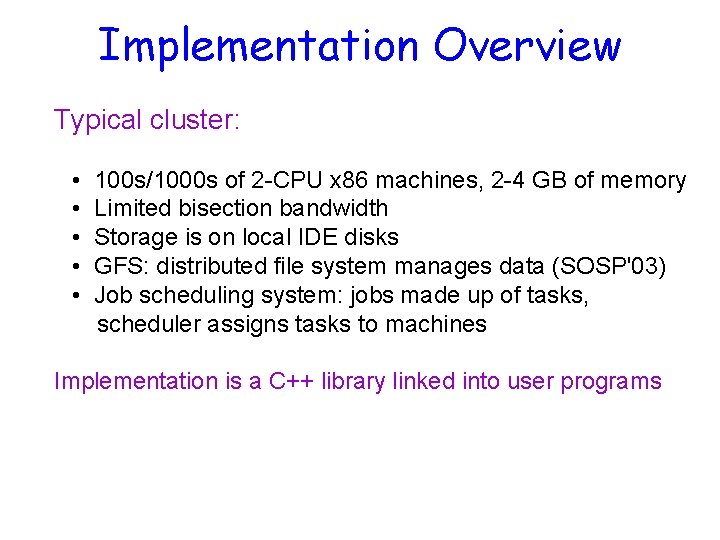 Implementation Overview

Typical cluster:

• 100s/1000s of 2-CPU x86 machines, 2-4 GB of memory
• Limited bisection bandwidth
• Storage is on local IDE disks
• GFS: distributed file system manages data (SOSP'03)
• Job scheduling system: jobs made up of tasks, scheduler assigns tasks to machines

Implementation is a C++ library linked into user programs